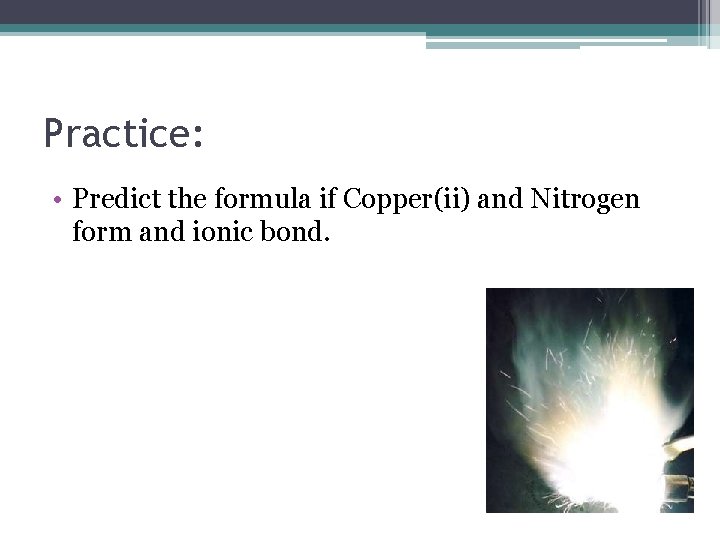 Practice:

• Predict the formula if Copper(ii) and Nitrogen form and ionic bond.